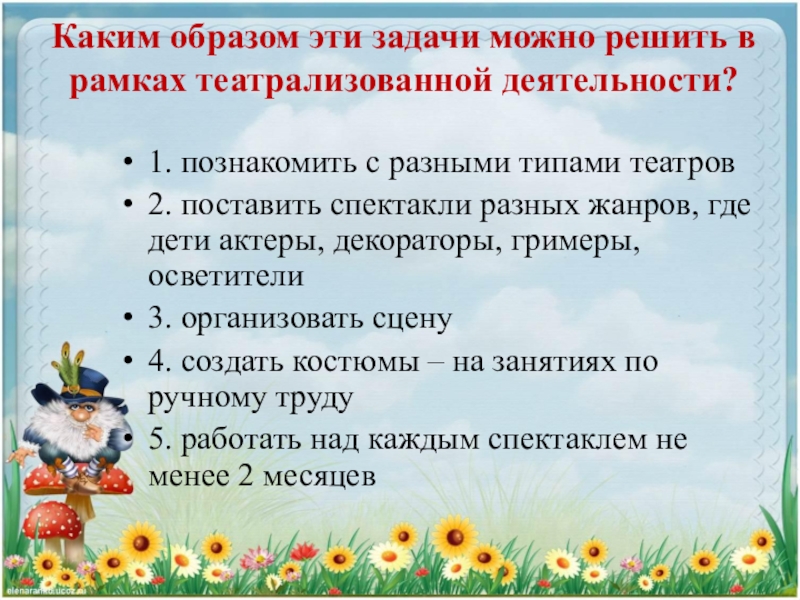 Каким образом эти задачи можно решить в рамках театрализованной деятельности?

• 1. познакомить с разными типами театров
• 2. поставить спектакли разных жанров, где дети актеры, декораторы, гримеры, осветители
• 3. организовать сцену
• 4. создать костюмы – на занятиях по ручному труду
• 5. работать над каждым спектаклем не менее 2 месяцев

elenaranko.ucoz.ru